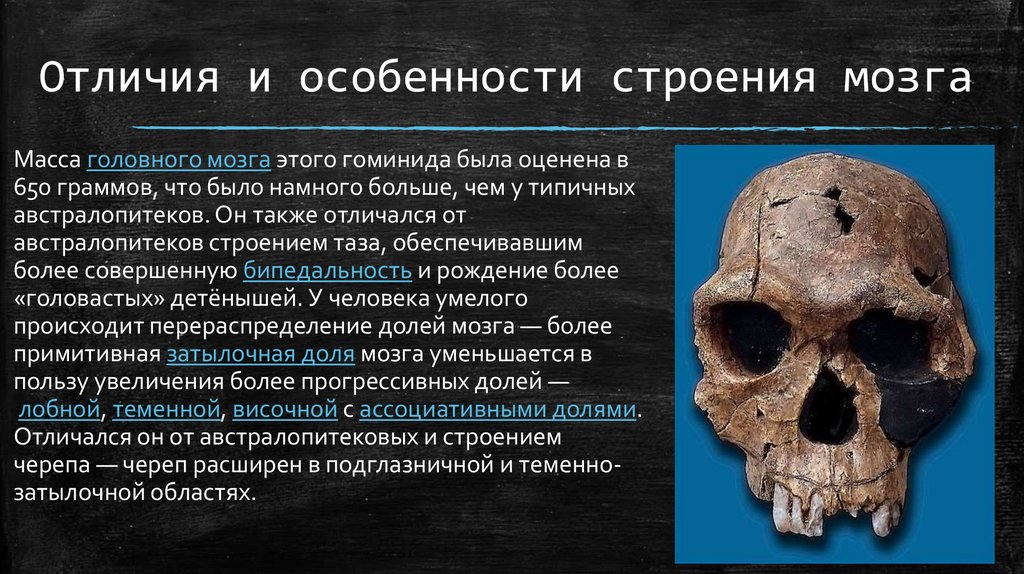 Отличия и особенности строения мозга

Масса головного мозга этого гоминида была оценена в 650 граммов, что было намного больше, чем у типичных австралопитеков. Он также отличался от австралопитеков строением таза, обеспечивавшим более совершенную бипедальность и рождение более «головастых» детёнышей. У человека умелого происходит перераспределение долей мозга — более примитивная затылочная доля мозга уменьшается в пользу увеличения более прогрессивных долей — лобной, теменной, височной с ассоциативными долями. Отличался он от австралопитековых и строением черепа — череп расширен в подглазничной и теменно-затылочной областях.